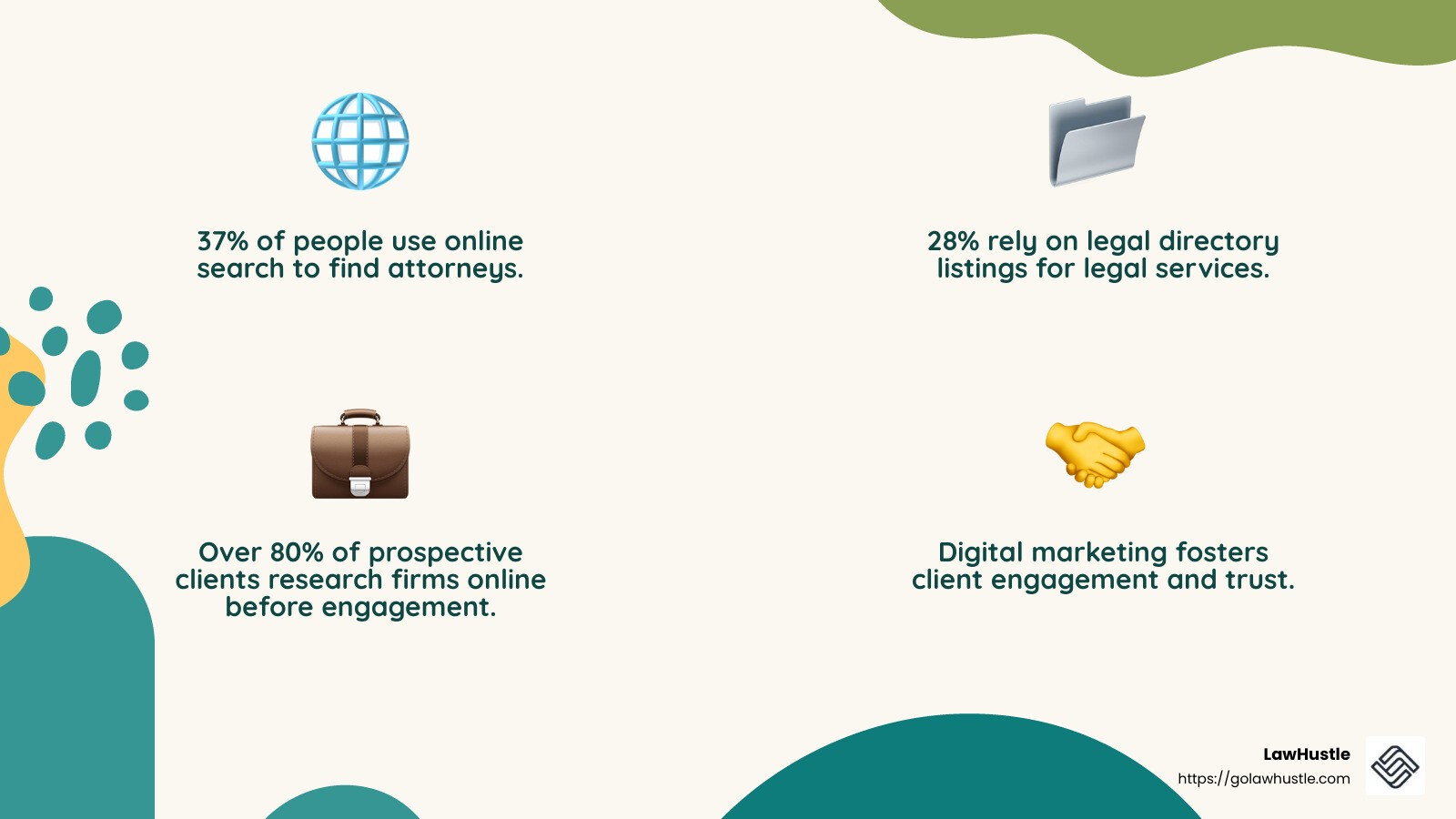 37% of people use online search to find attorneys.

28% rely on legal directory listings for legal services.

Over 80% of prospective clients research firms online before engagement.

Digital marketing fosters client engagement and trust.

LawHustle
https://golawhustle.com